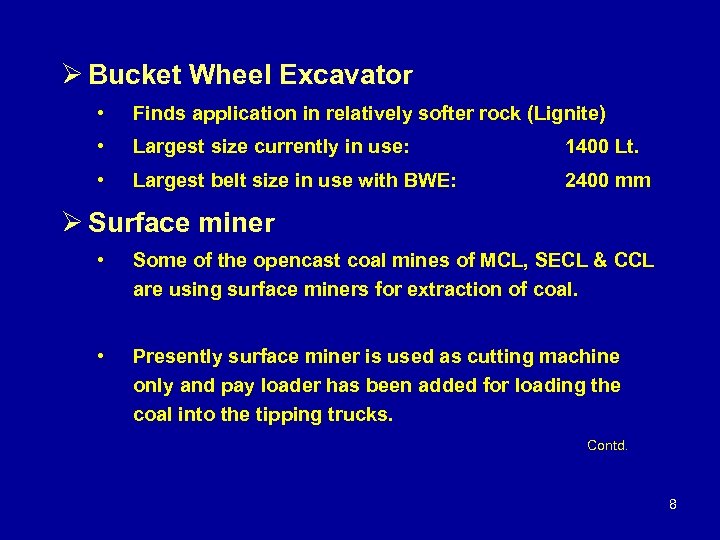 ➢ Bucket Wheel Excavator

• Finds application in relatively softer rock (Lignite)
• Largest size currently in use: 1400 Lt.
• Largest belt size in use with BWE: 2400 mm

➢ Surface miner

• Some of the opencast coal mines of MCL, SECL & CCL are using surface miners for extraction of coal.

• Presently surface miner is used as cutting machine only and pay loader has been added for loading the coal into the tipping trucks.

Contd.

8